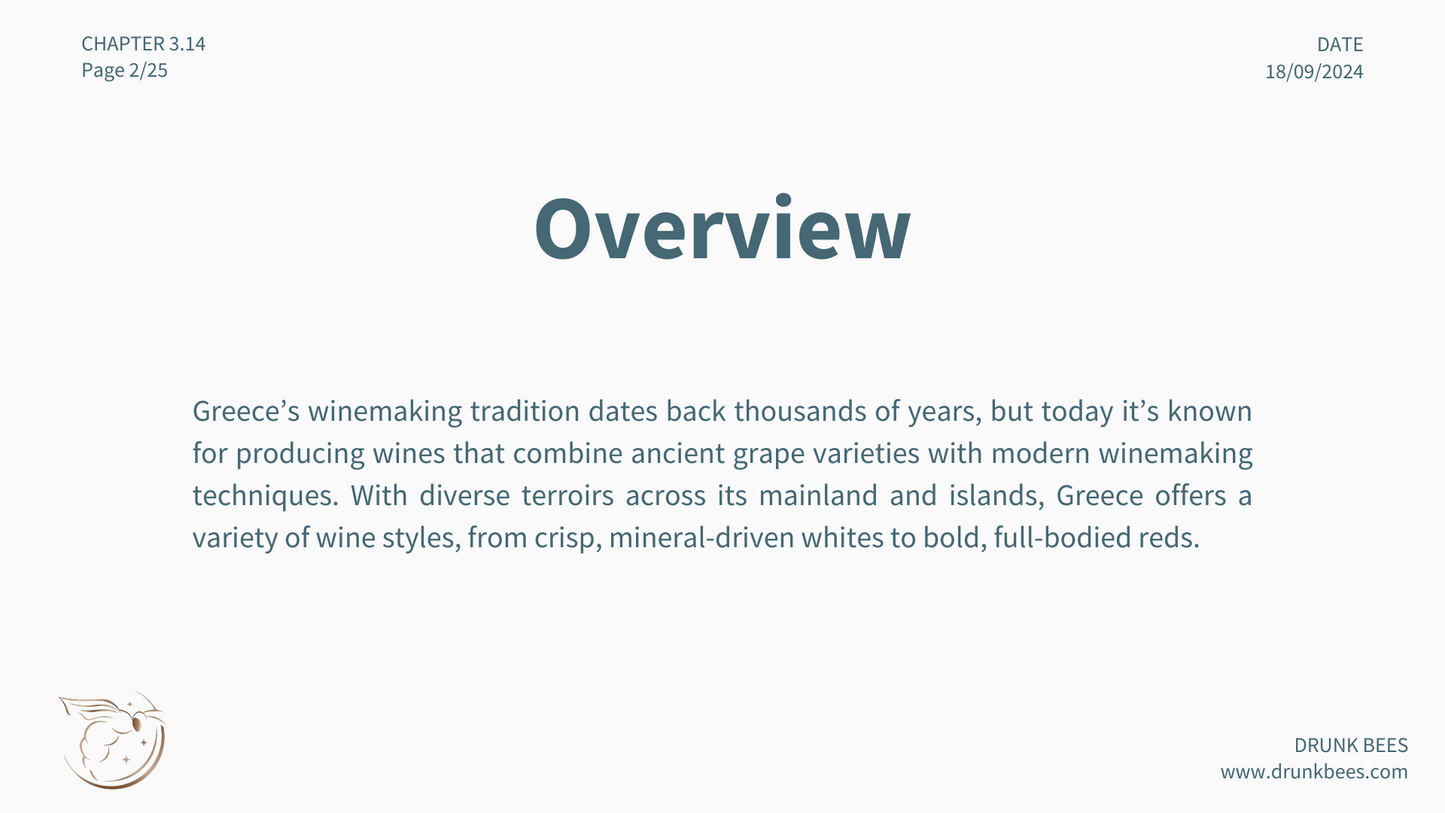 CHAPTER 3.14
Page 2/25

DATE
18/09/2024

Overview

Greece’s winemaking tradition dates back thousands of years, but today it’s known for producing wines that combine ancient grape varieties with modern winemaking techniques. With diverse terroirs across its mainland and islands, Greece offers a variety of wine styles, from crisp, mineral-driven whites to bold, full-bodied reds.

DRUNK BEES
www.drunkbees.com